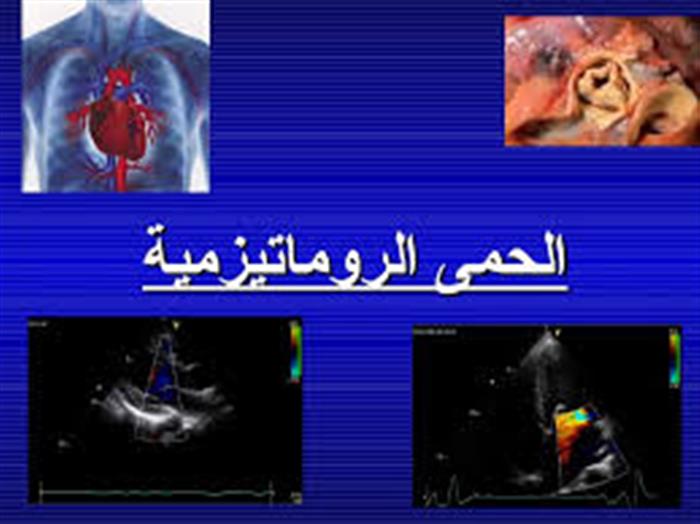 الحمى الروماتيزمية